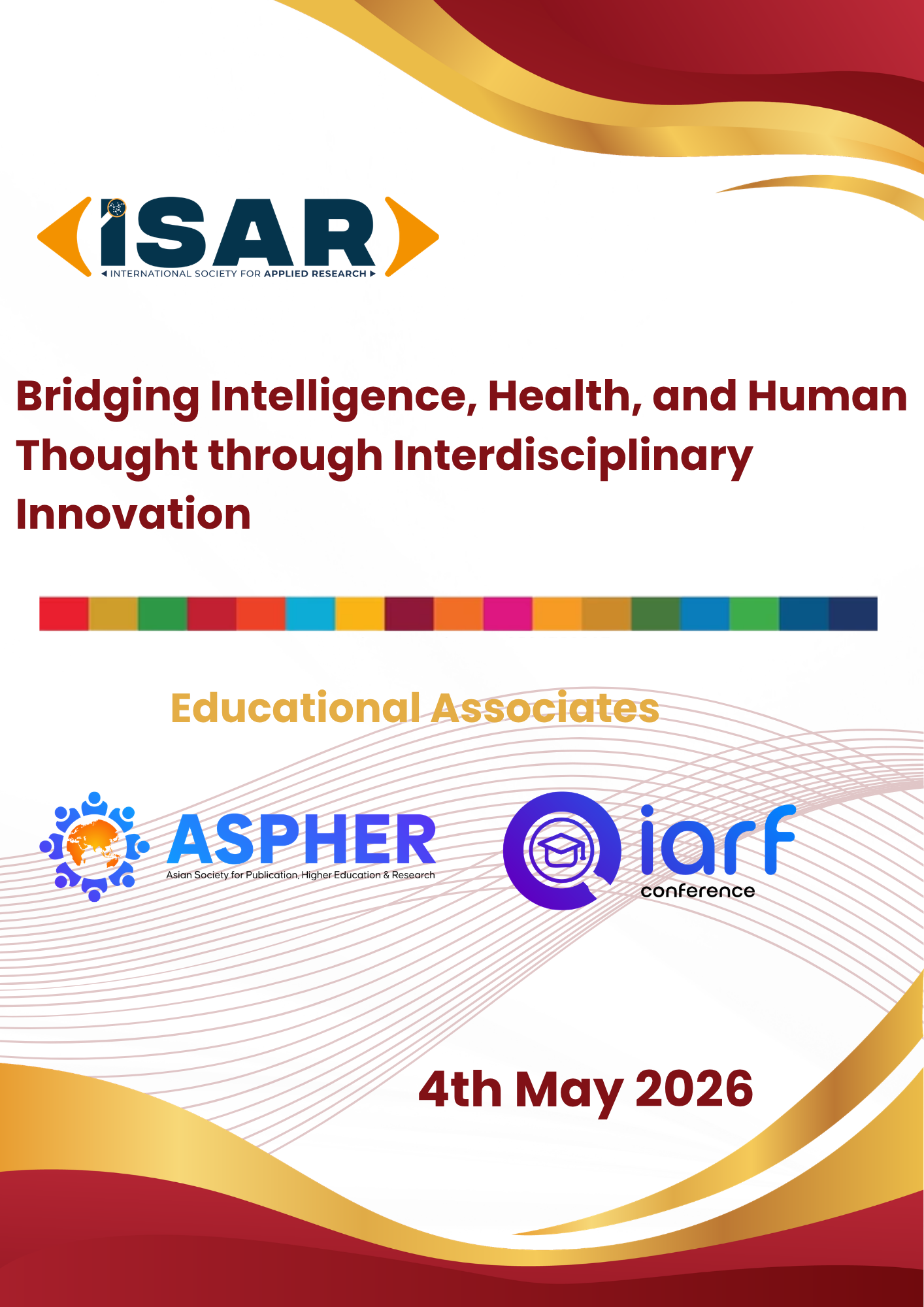 iSAR
INTERNATIONAL SOCIETY FOR APPLIED RESEARCH

Bridging Intelligence, Health, and Human Thought through Interdisciplinary Innovation

Educational Associates

ASPHER
Asian Society for Publication, Higher Education & Research

iarf
conference

4th May 2026